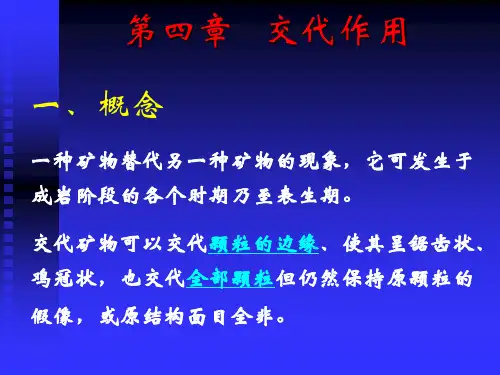 第四章　交代作用

一、概念

一种矿物替代另一种矿物的现象，它可发生于成岩阶段的各个时期乃至表生期。

交代矿物可以交代颗粒的边缘、使其呈锯齿状、鸡冠状，也交代全部颗粒但仍然保持原颗粒的假像，或原结构面目全非。